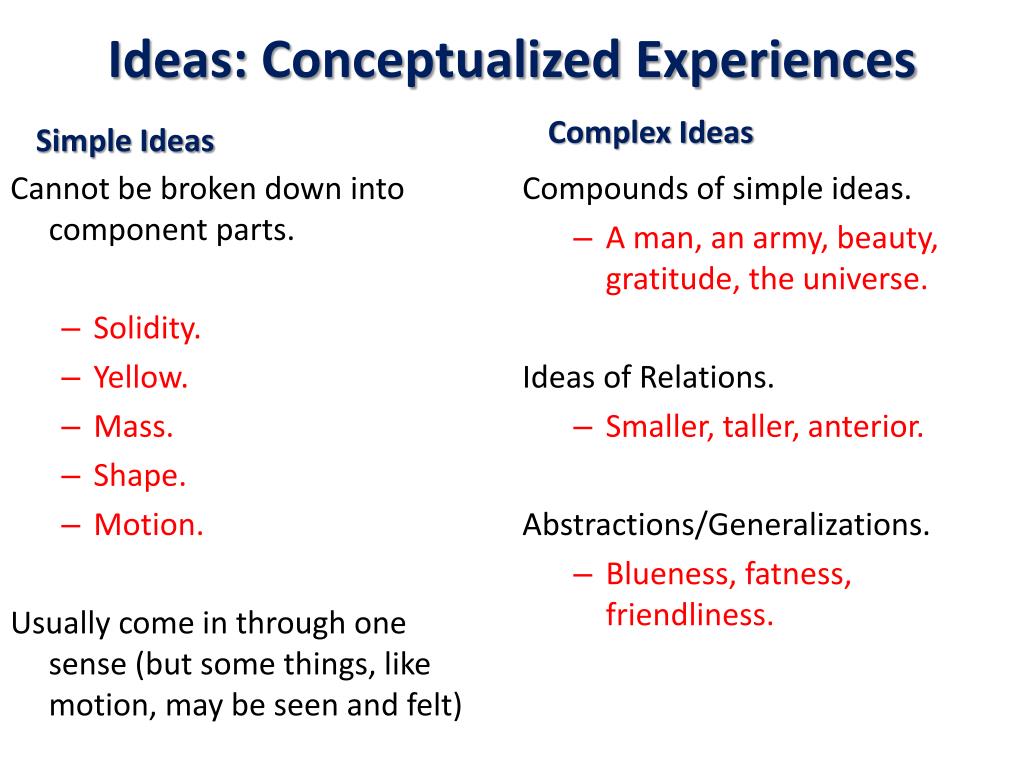 Ideas: Conceptualized Experiences

Simple Ideas

Cannot be broken down into component parts.

– Solidity.
– Yellow.
– Mass.
– Shape.
– Motion.

Usually come in through one sense (but some things, like motion, may be seen and felt)

Complex Ideas

Compounds of simple ideas.

– A man, an army, beauty, gratitude, the universe.

Ideas of Relations.

– Smaller, taller, anterior.

Abstractions/Generalizations.

– Blueness, fatness, friendliness.